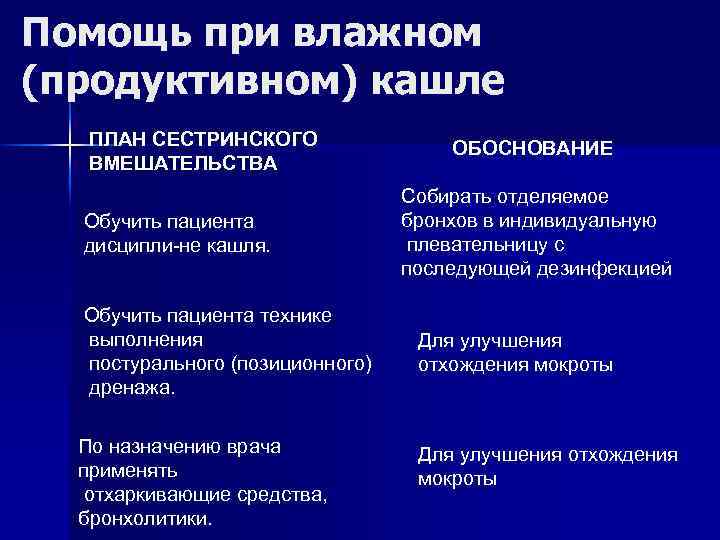 Помощь при влажном (продуктивном) кашле

| ПЛАН СЕСТРИНСКОГО ВМЕШАТЕЛЬСТВА | ОБОСНОВАНИЕ |
|---|---|
| Обучить пациента дисципли-не кашля. | Собирать отделяемое бронхов в индивидуальную плевательницу с последующей дезинфекцией |
| Обучить пациента технике выполнения постурального (позиционного) дренажа. | Для улучшения отхождения мокроты |
| По назначению врача применять отхаркивающие средства, бронхолитики. | Для улучшения отхождения мокроты |